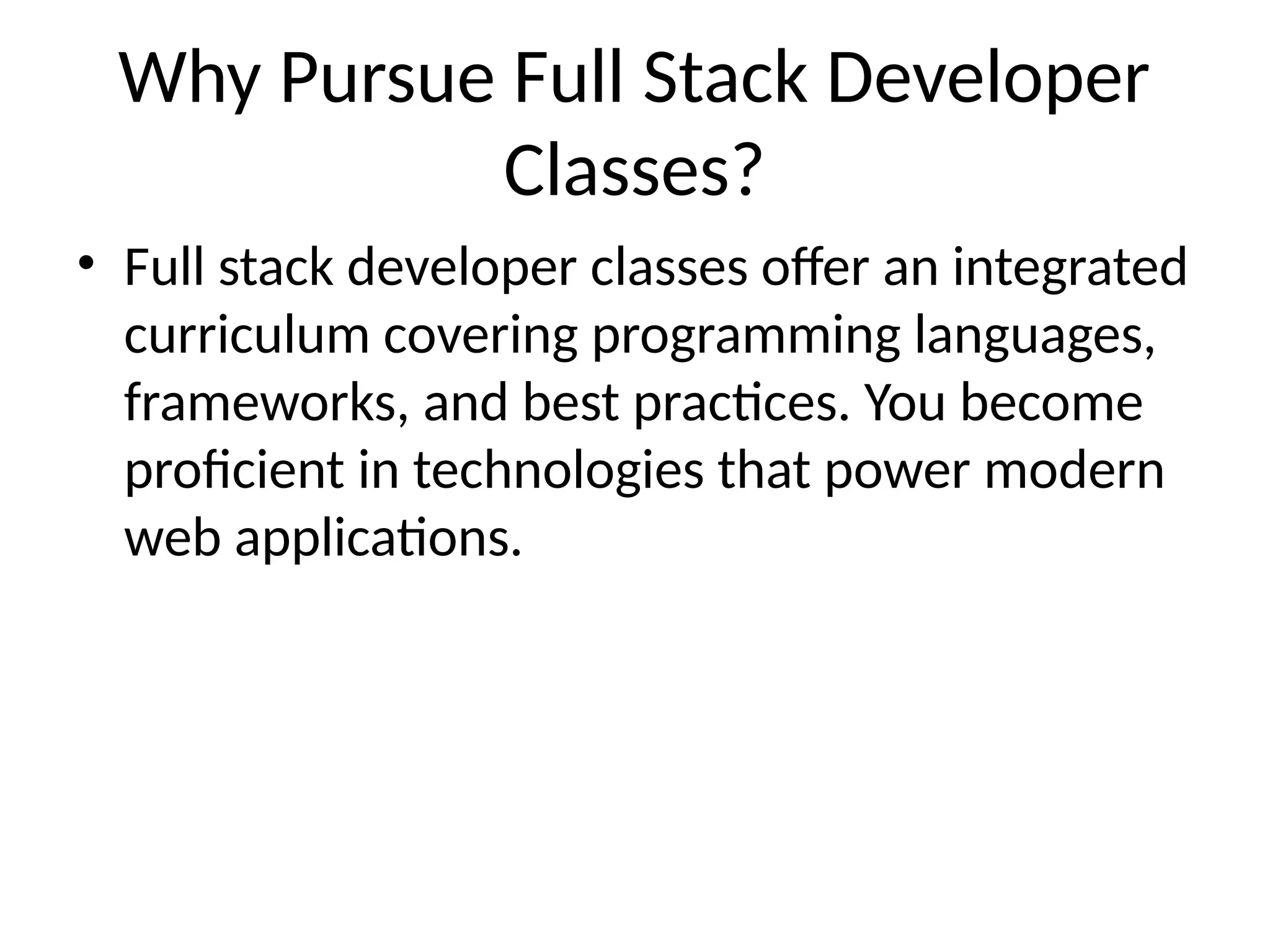 Why Pursue Full Stack Developer Classes?

• Full stack developer classes offer an integrated curriculum covering programming languages, frameworks, and best practices. You become proficient in technologies that power modern web applications.